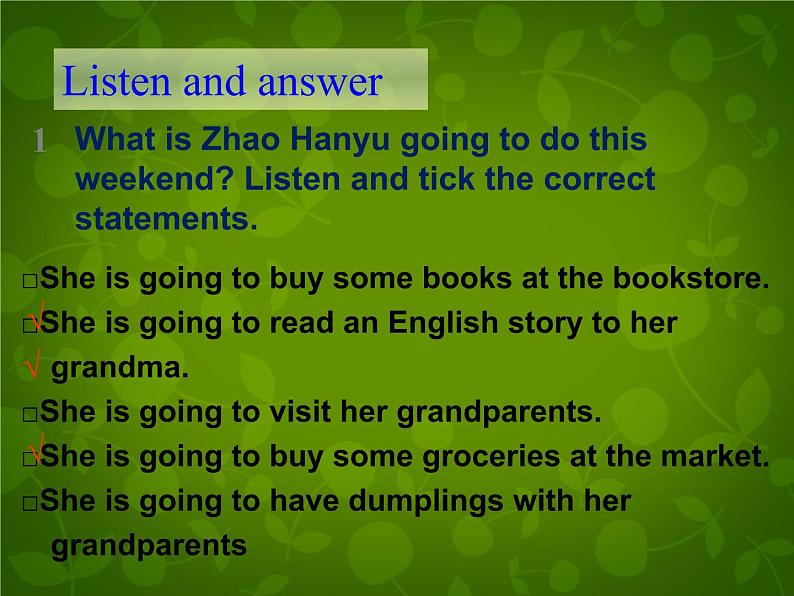 Listen and answer

1 What is Zhao Hanyu going to do this weekend? Listen and tick the correct statements.

□She is going to buy some books at the bookstore.
□√She is going to read an English story to her
√ grandma.
□She is going to visit her grandparents.
□√She is going to buy some groceries at the market.
□She is going to have dumplings with her grandparents